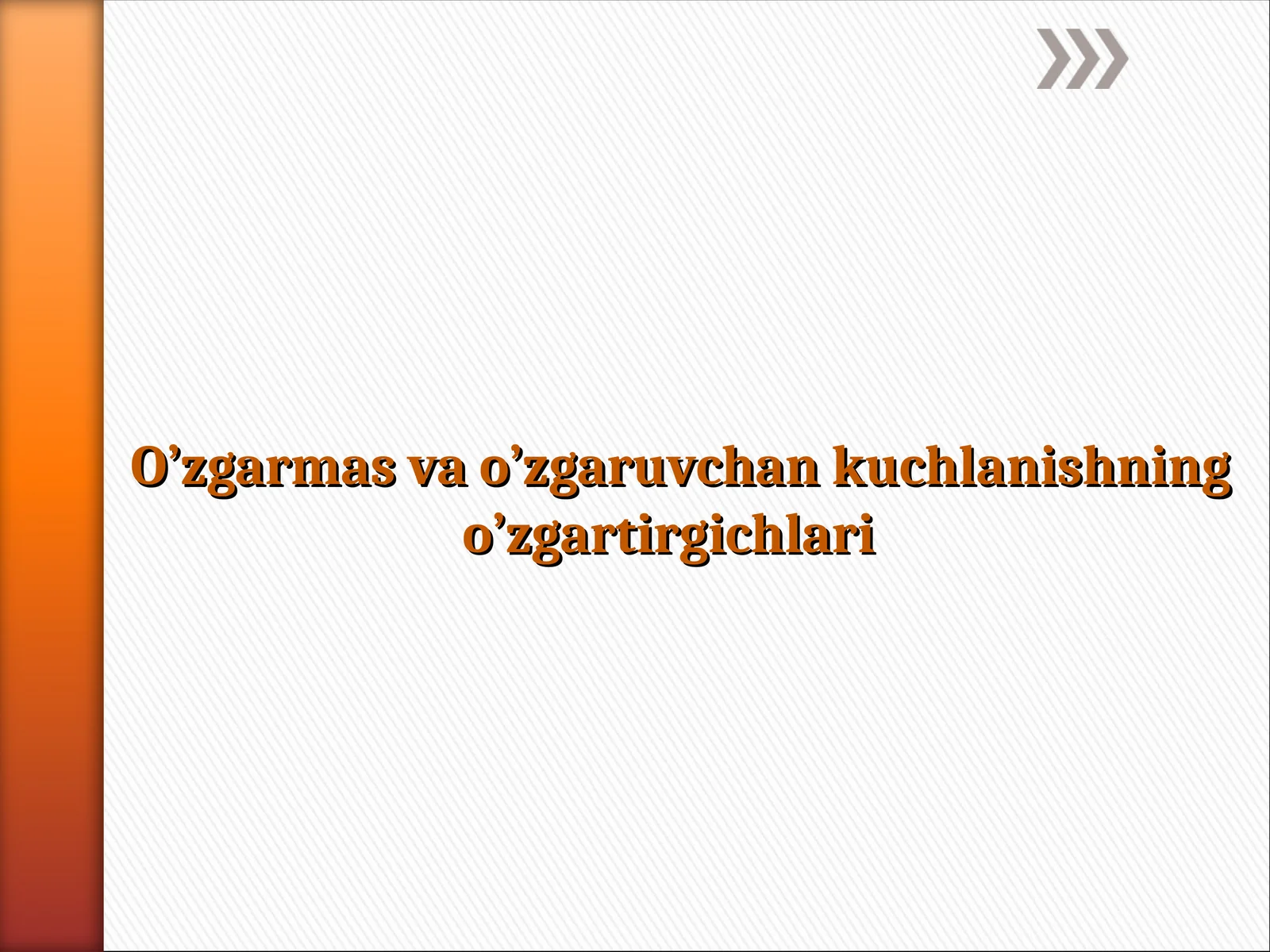 O’zgarmas va o’zgaruvchan kuchlanishning o’zgartirgichlari